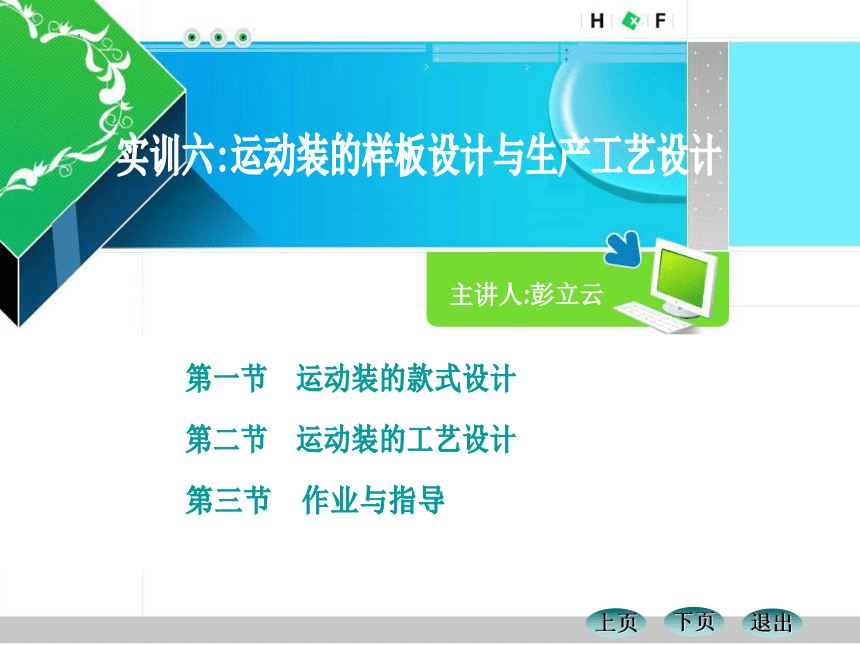 H X F

实训六:运动装的样板设计与生产工艺设计

主讲人:彭立云

第一节　运动装的款式设计

第二节　运动装的工艺设计

第三节　作业与指导

上页　下页　退出